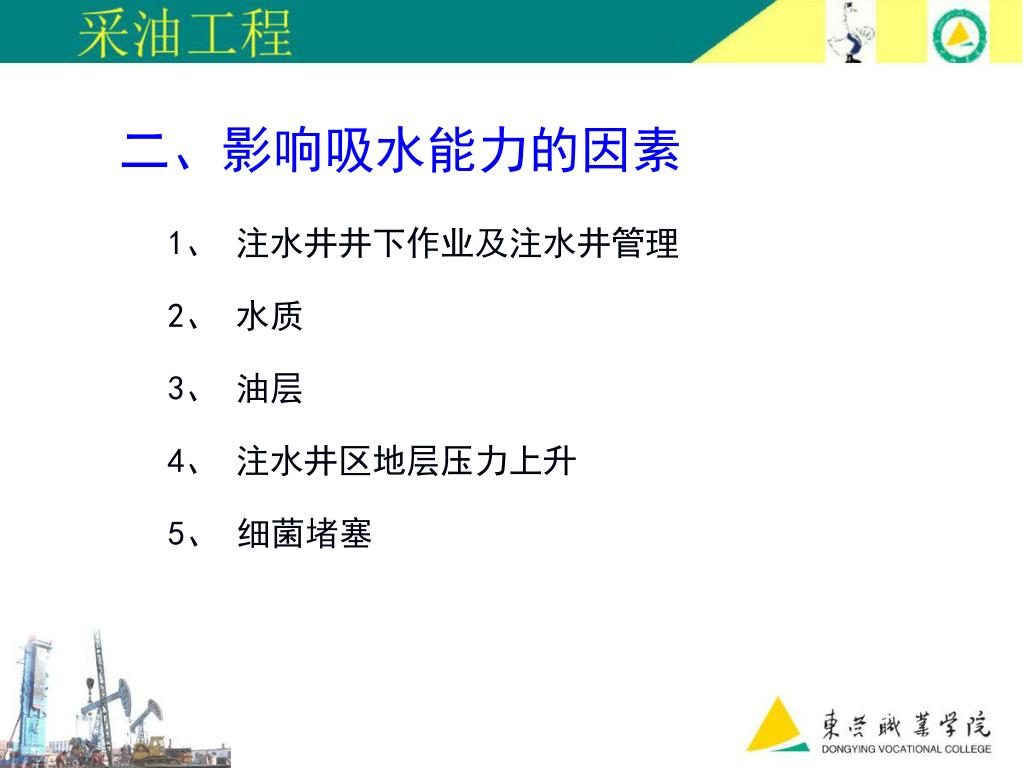 采油工程

二、影响吸水能力的因素

1、 注水井井下作业及注水井管理

2、 水质

3、 油层

4、 注水井区地层压力上升

5、 细菌堵塞

東营職業学院
DONGYING VOCATIONAL COLLEGE